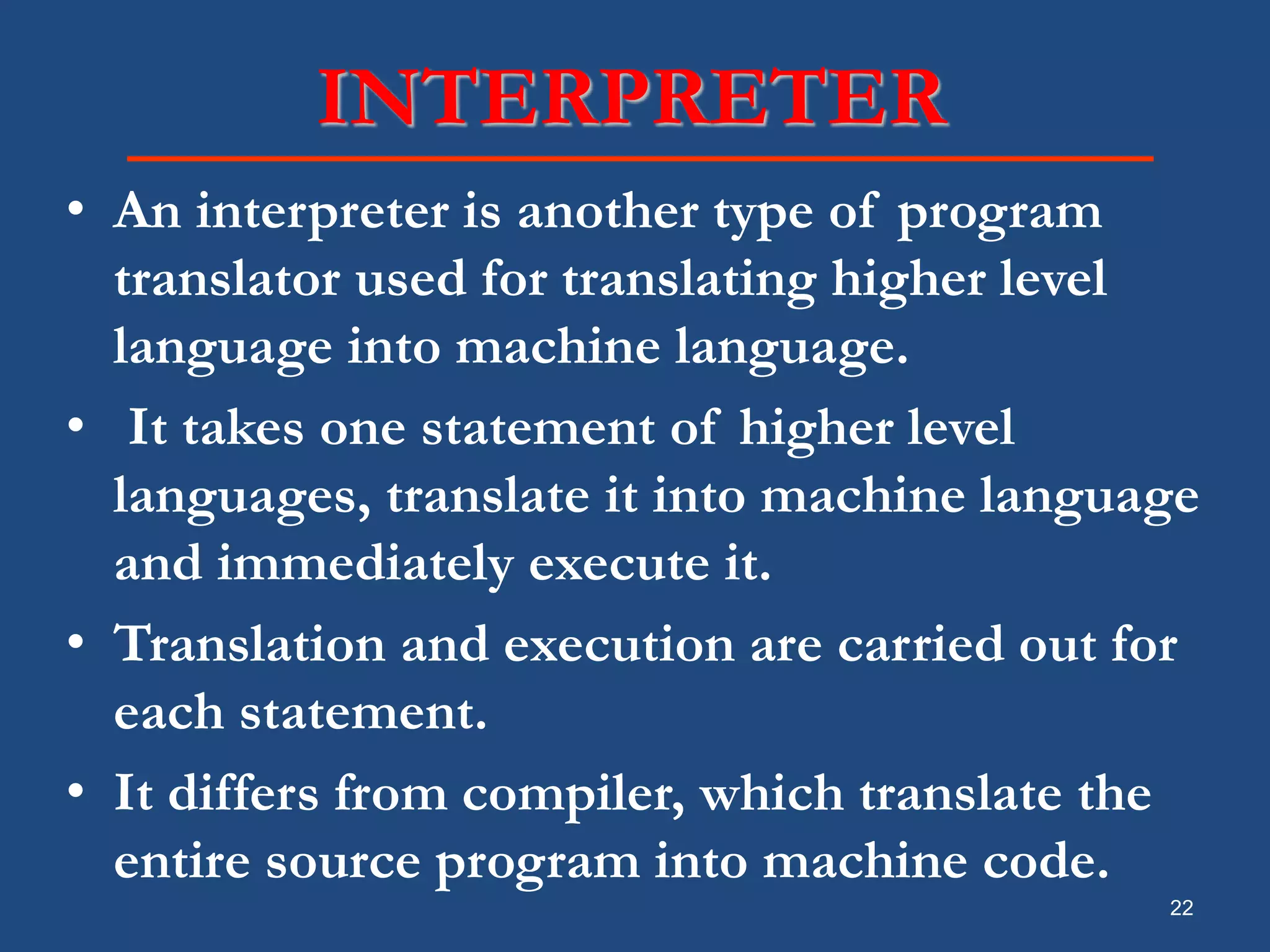 INTERPRETER

• An interpreter is another type of program translator used for translating higher level language into machine language.

• It takes one statement of higher level languages, translate it into machine language and immediately execute it.

• Translation and execution are carried out for each statement.

• It differs from compiler, which translate the entire source program into machine code.

22